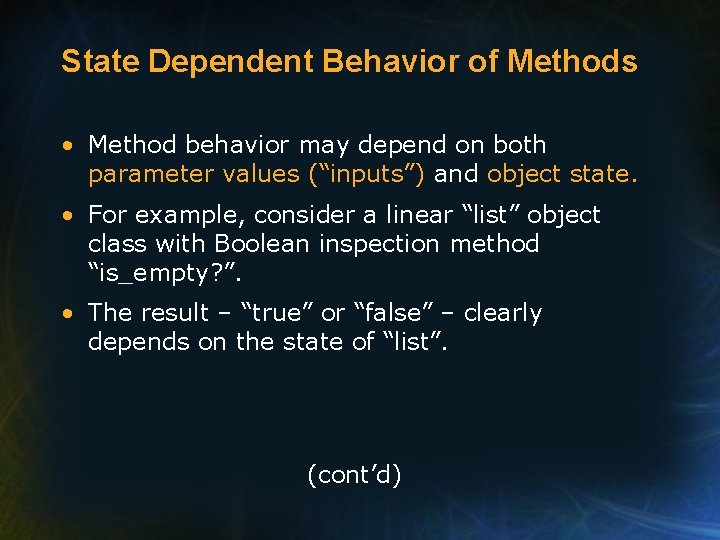 State Dependent Behavior of Methods

• Method behavior may depend on both parameter values (“inputs”) and object state.

• For example, consider a linear “list” object class with Boolean inspection method “is_empty?”.

• The result – “true” or “false” – clearly depends on the state of “list”.

(cont’d)